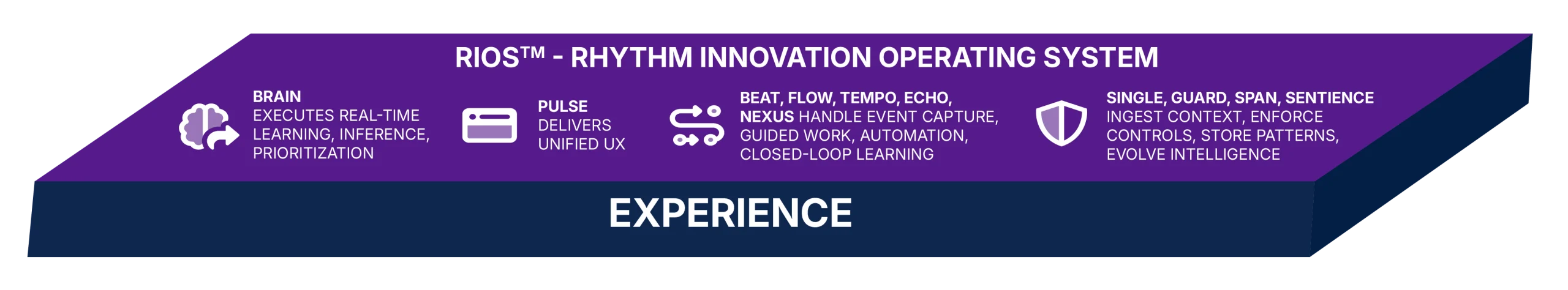 RIOS™ - RHYTHM INNOVATION OPERATING SYSTEM

BRAIN
EXECUTES REAL-TIME LEARNING, INFERENCE, PRIORITIZATION

PULSE
DELIVERS UNIFIED UX

BEAT, FLOW, TEMPO, ECHO, NEXUS HANDLE EVENT CAPTURE, GUIDED WORK, AUTOMATION, CLOSED-LOOP LEARNING

SINGLE, GUARD, SPAN, SENTIENCE
INGEST CONTEXT, ENFORCE CONTROLS, STORE PATTERNS, EVOLVE INTELLIGENCE

EXPERIENCE